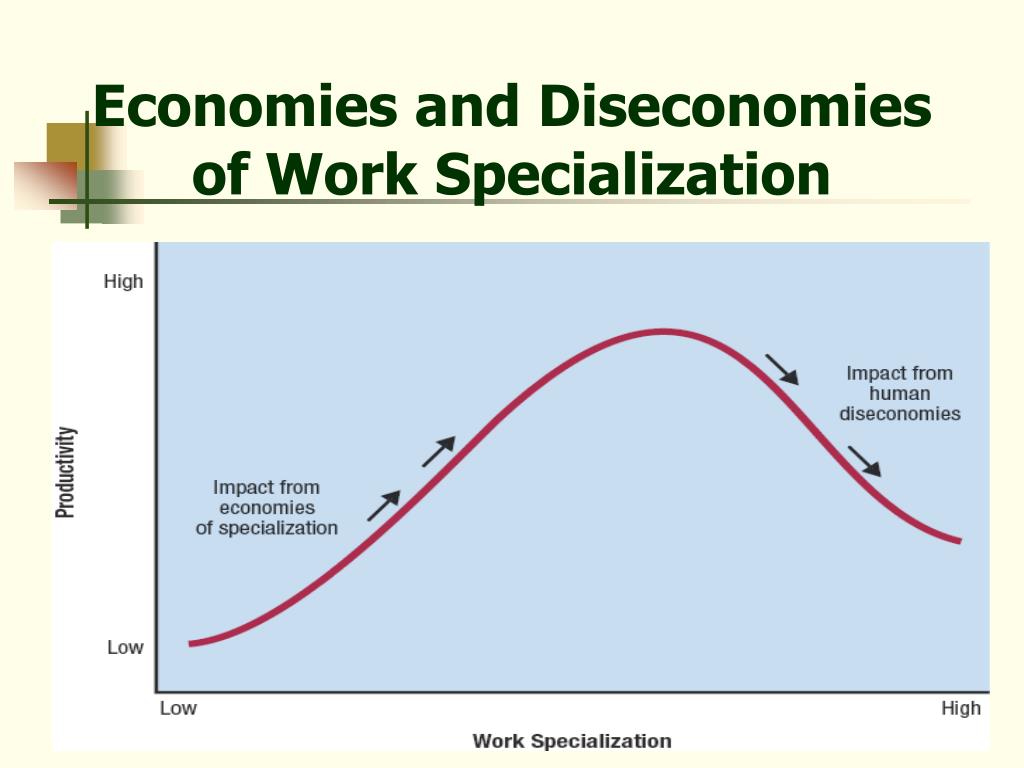 Economies and Diseconomies of Work Specialization

High

Productivity

Low

Impact from economies of specialization

Impact from human diseconomies

Low

High

Work Specialization